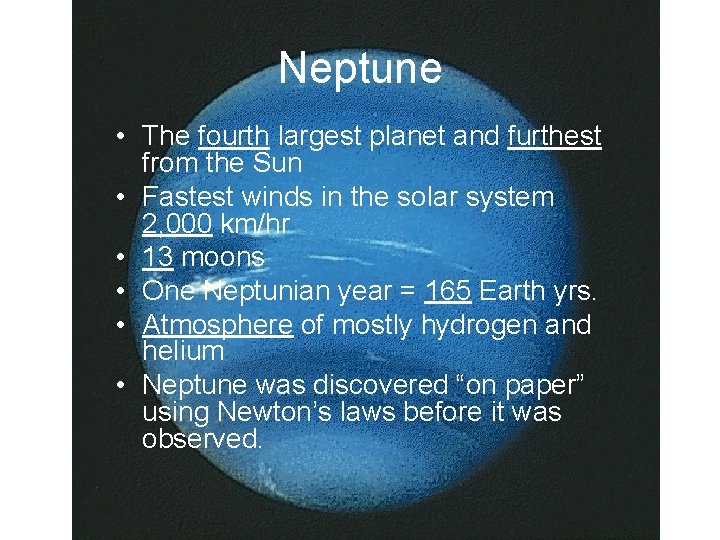 Neptune

• The fourth largest planet and furthest from the Sun
• Fastest winds in the solar system 2,000 km/hr
• 13 moons
• One Neptunian year = 165 Earth yrs.
• Atmosphere of mostly hydrogen and helium
• Neptune was discovered “on paper” using Newton’s laws before it was observed.